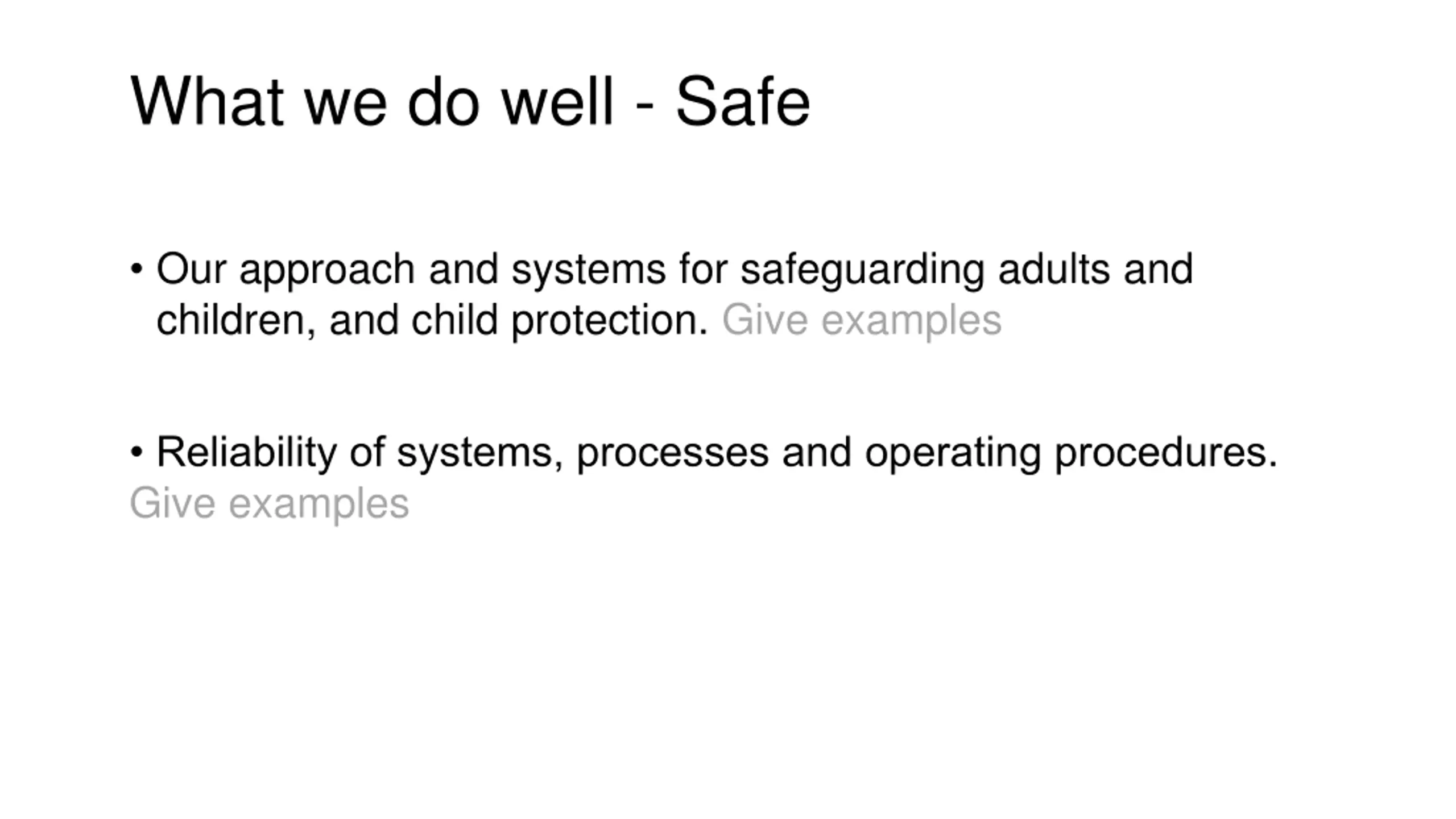 What we do well - Safe

• Our approach and systems for safeguarding adults and children, and child protection. Give examples

• Reliability of systems, processes and operating procedures.
Give examples